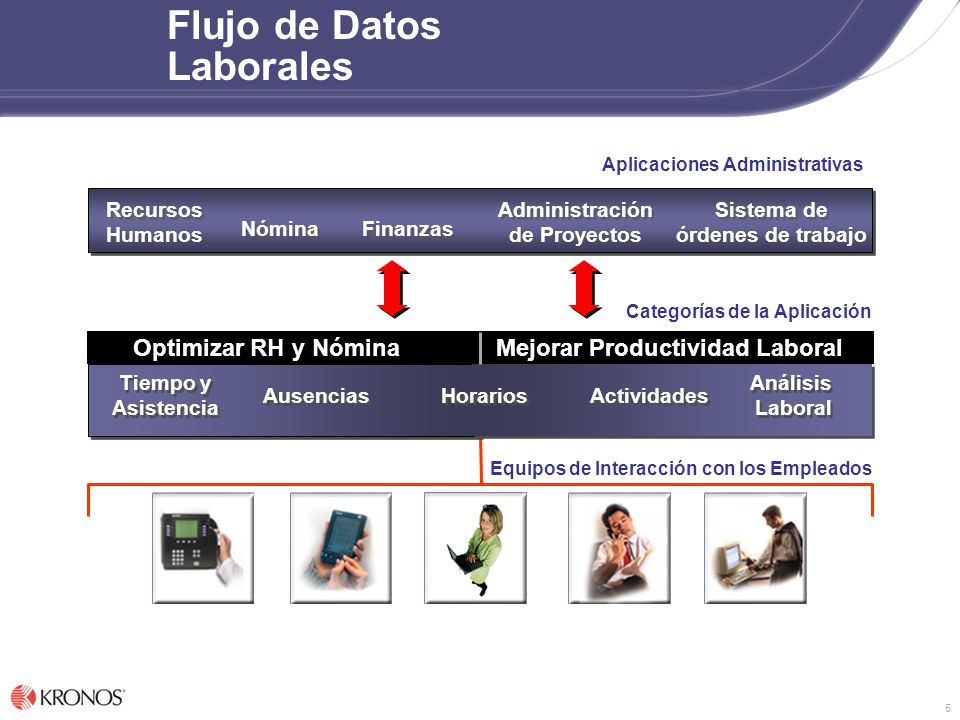 Flujo de Datos Laborales

Aplicaciones Administrativas

Recursos Humanos
Nómina
Finanzas
Administración de Proyectos
Sistema de órdenes de trabajo

Categorías de la Aplicación

Optimizar RH y Nómina
Mejorar Productividad Laboral

Tiempo y Asistencia
Ausencias
Horarios
Actividades
Análisis Laboral

Equipos de Interacción con los Empleados

KRONOS

5